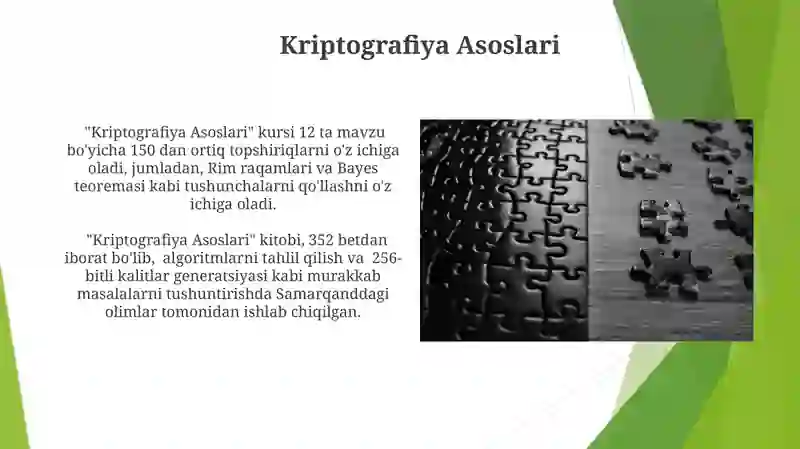 Kriptografiya Asoslari

"Kriptografiya Asoslari" kursi 12 ta mavzu bo'yicha 150 dan ortiq topshiriqlarni o'z ichiga oladi, jumladan, Rim raqamlari va Bayes teoremasi kabi tushunchalarni qo'llashni o'z ichiga oladi.

"Kriptografiya Asoslari" kitobi, 352 betdan iborat bo'lib, algoritmlarni tahlil qilish va 256-bitli kalitlar generatsiyasi kabi murakkab masalalarni tushuntirishda Samarqanddagi olimlar tomonidan ishlab chiqilgan.